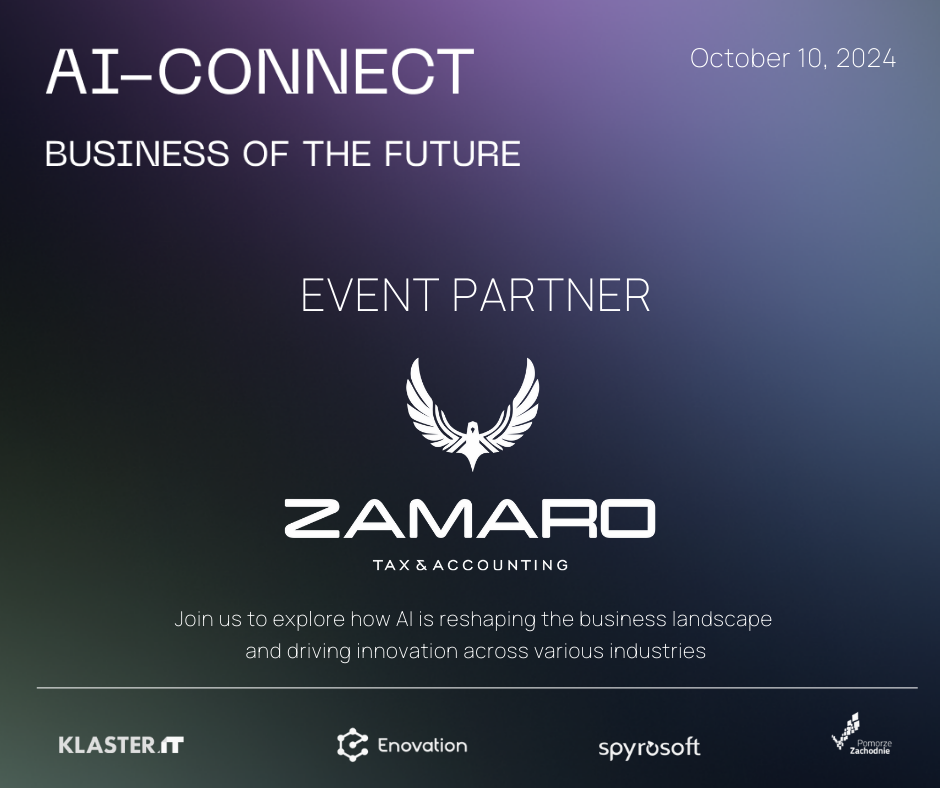 AI-CONNECT

October 10, 2024

BUSINESS OF THE FUTURE

EVENT PARTNER

ZAMARO

TAX & ACCOUNTING

Join us to explore how AI is reshaping the business landscape and driving innovation across various industries

KLASTER.IT

Enovation

spyrosoft

Pomorze Zachodnie